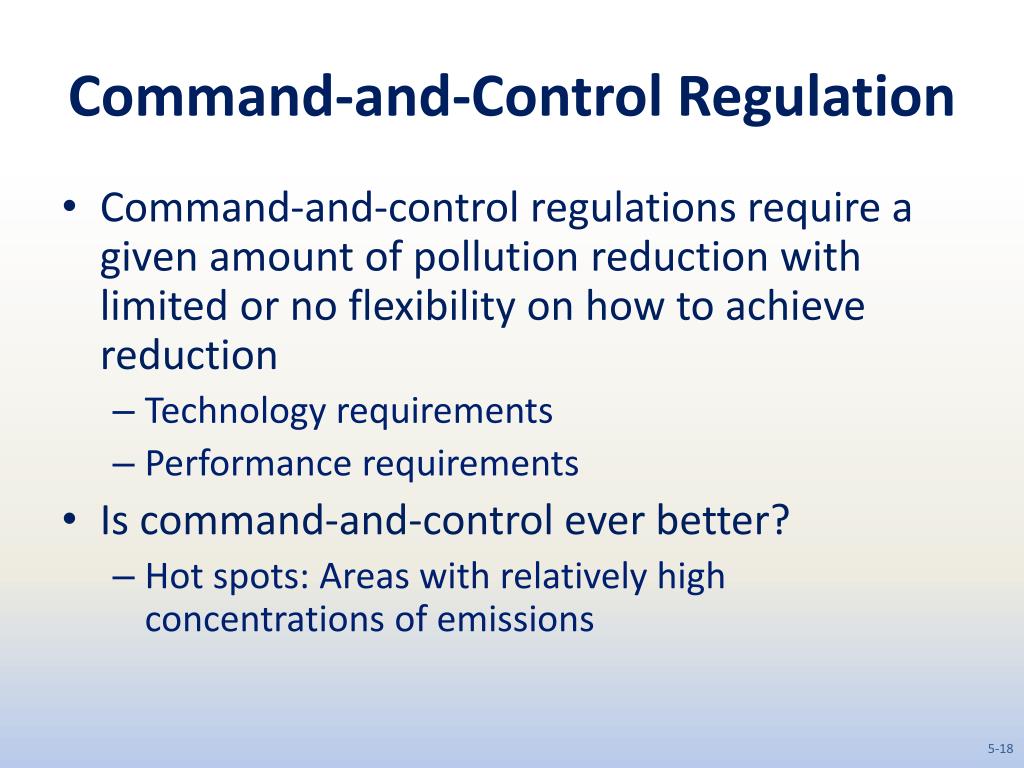 Command-and-Control Regulation

• Command-and-control regulations require a given amount of pollution reduction with limited or no flexibility on how to achieve reduction
– Technology requirements
– Performance requirements
• Is command-and-control ever better?
– Hot spots: Areas with relatively high concentrations of emissions

5-18